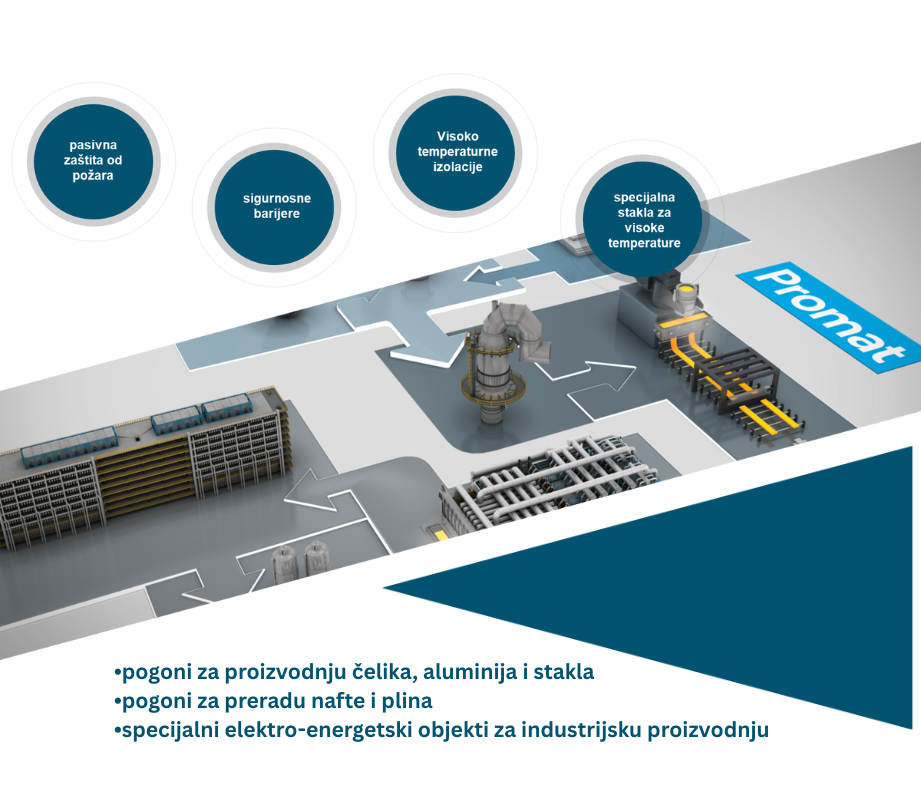 pasivna zaštita od požara

sigurnosne barijere

Visoko temperaturne izolacije

specijalna stakla za visoke temperature

Promat

•pogoni za proizvodnju čelika, aluminija i stakla
•pogoni za preradu nafte i plina
•specijalni elektro-energetski objekti za industrijsku proizvodnju